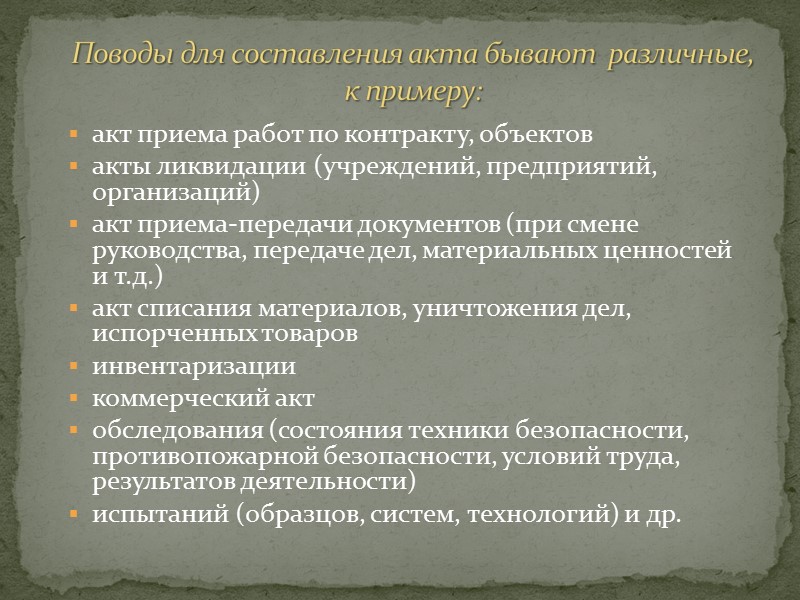 Поводы для составления акта бывают различные, к примеру:

- акт приема работ по контракту, объектов
- акты ликвидации (учреждений, предприятий, организаций)
- акт приема-передачи документов (при смене руководства, передаче дел, материальных ценностей и т.д.)
- акт списания материалов, уничтожения дел, испорченных товаров
- инвентаризации
- коммерческий акт
- обследования (состояния техники безопасности, противопожарной безопасности, условий труда, результатов деятельности)
- испытаний (образцов, систем, технологий) и др.